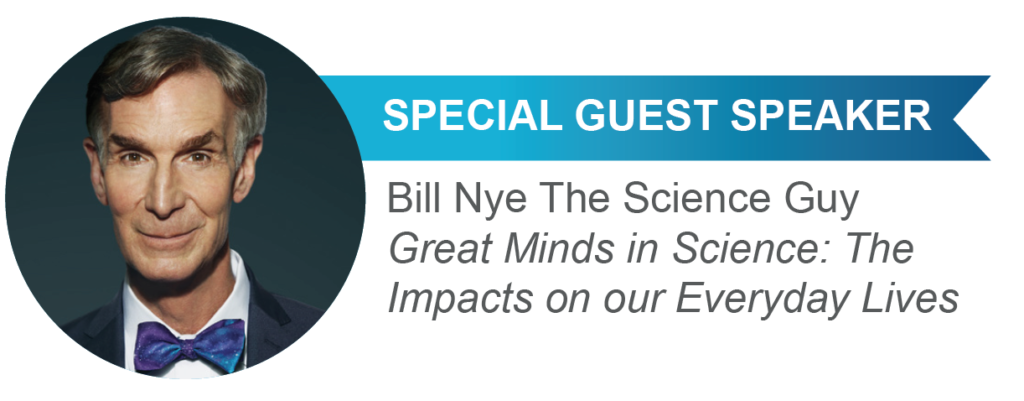 SPECIAL GUEST SPEAKER

Bill Nye The Science Guy
Great Minds in Science: The Impacts on our Everyday Lives